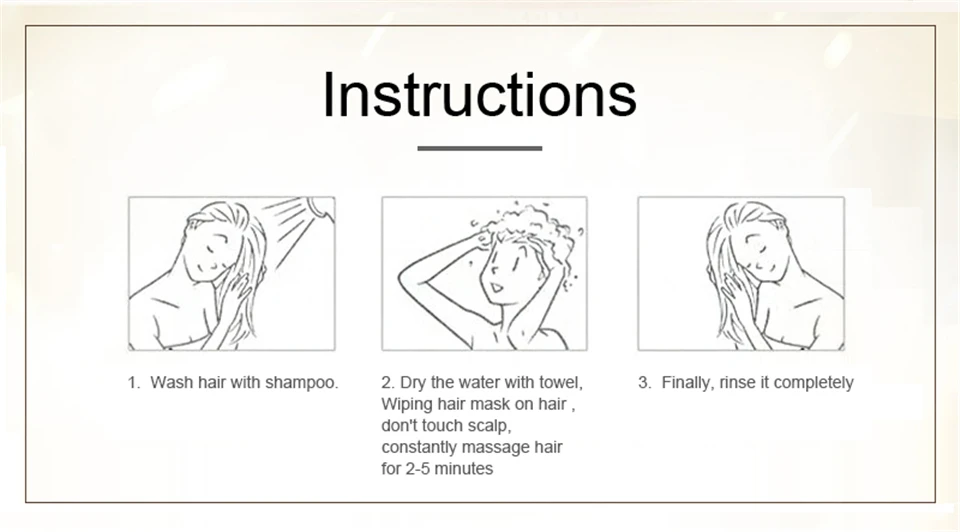 Instructions

1. Wash hair with shampoo.

2. Dry the water with towel, Wiping hair mask on hair , don't touch scalp, constantly massage hair for 2-5 minutes

3. Finally, rinse it completely